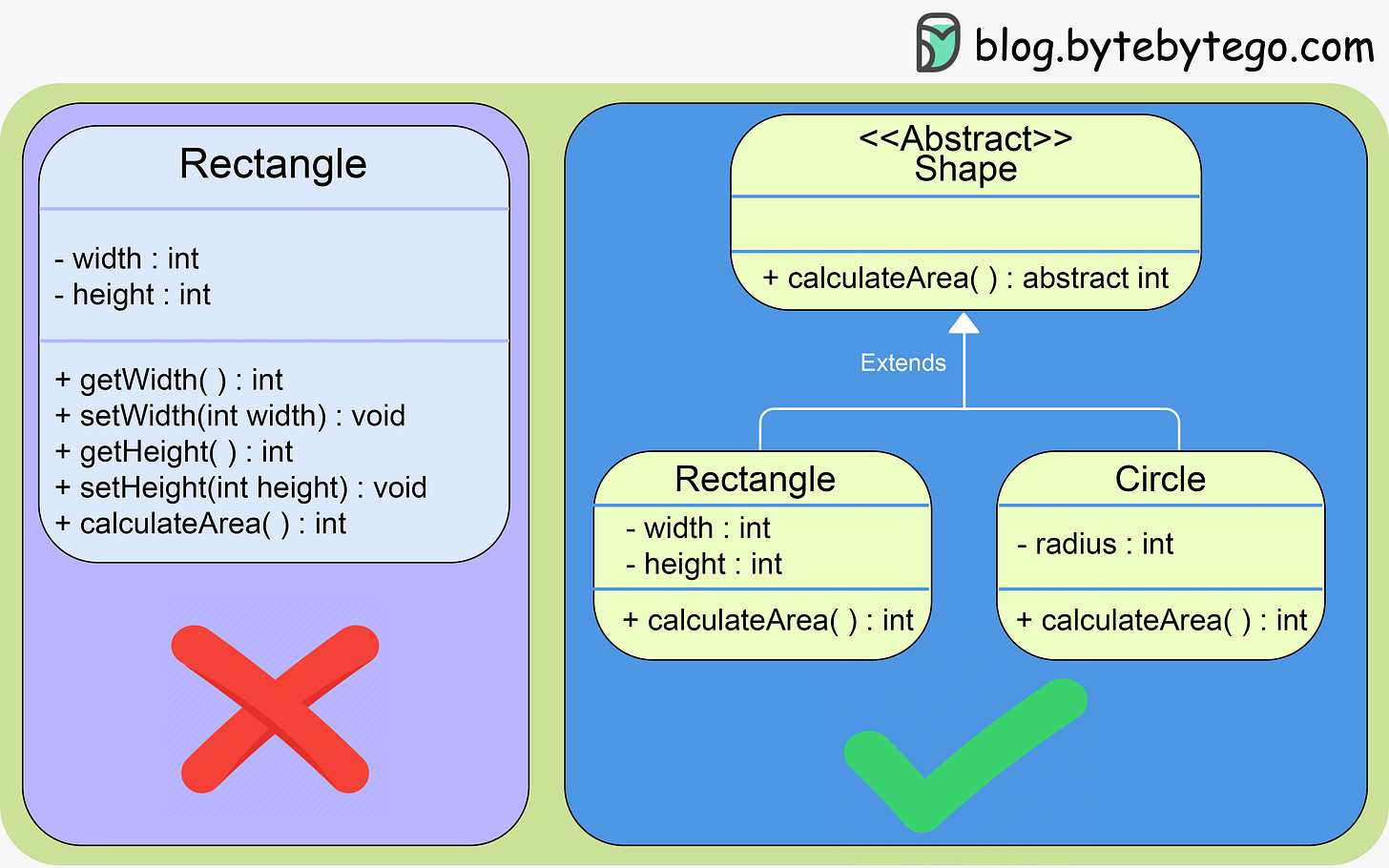 blog.bytebytego.com

Rectangle

- width : int
- height : int

+ getWidth( ) : int
+ setWidth(int width) : void
+ getHeight( ) : int
+ setHeight(int height) : void
+ calculateArea( ) : int

<<Abstract>>
Shape

+ calculateArea( ) : abstract int

Extends

Rectangle

- width : int
- height : int

+ calculateArea( ) : int

Circle

- radius : int

+ calculateArea( ) : int